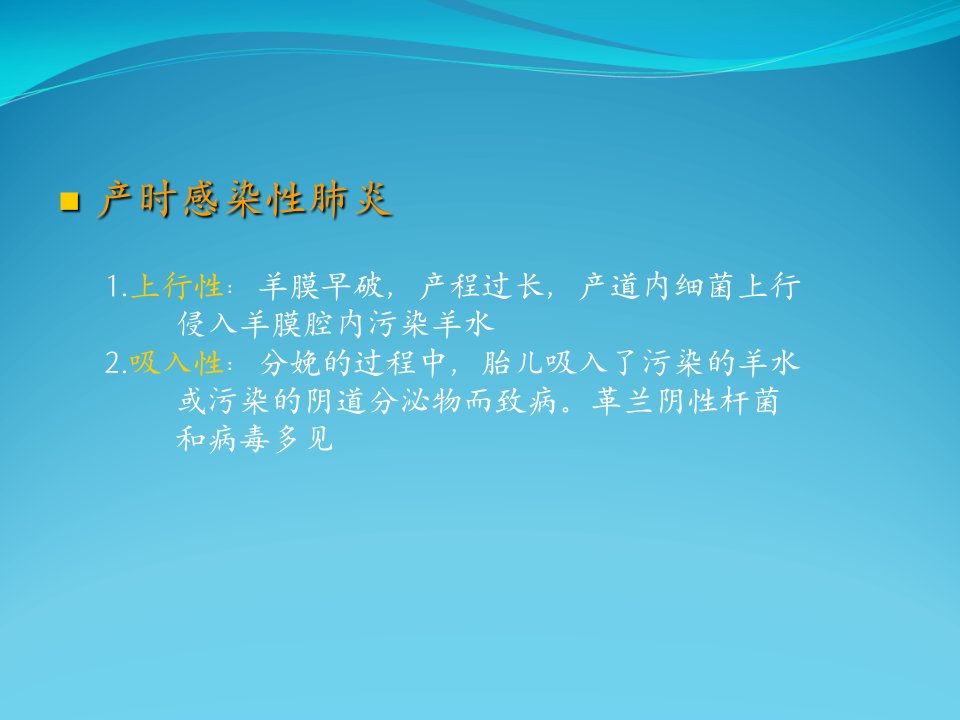 产时感染性肺炎

1.上行性：羊膜早破，产程过长，产道内细菌上行侵入羊膜腔内污染羊水
2.吸入性：分娩的过程中，胎儿吸入了污染的羊水或污染的阴道分泌物而致病。革兰阴性杆菌和病毒多见